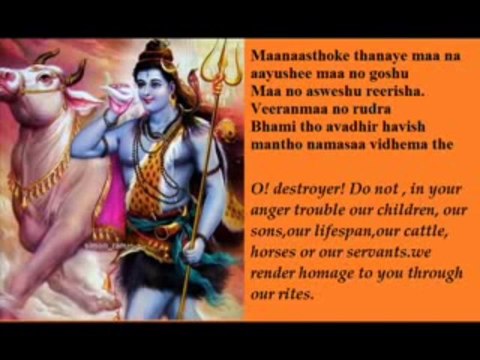 Maanaasthoke thanaye maa na
aayushee maa no goshu
Maa no asweshu reerisha.
Veeranmaa no rudra
Bhami tho avadhir havish
mantho namasaa vidhema the

O! destroyer! Do not , in your anger trouble our children, our sons,our lifespan,our cattle, horses or our servants.we render homage to you through our rites.